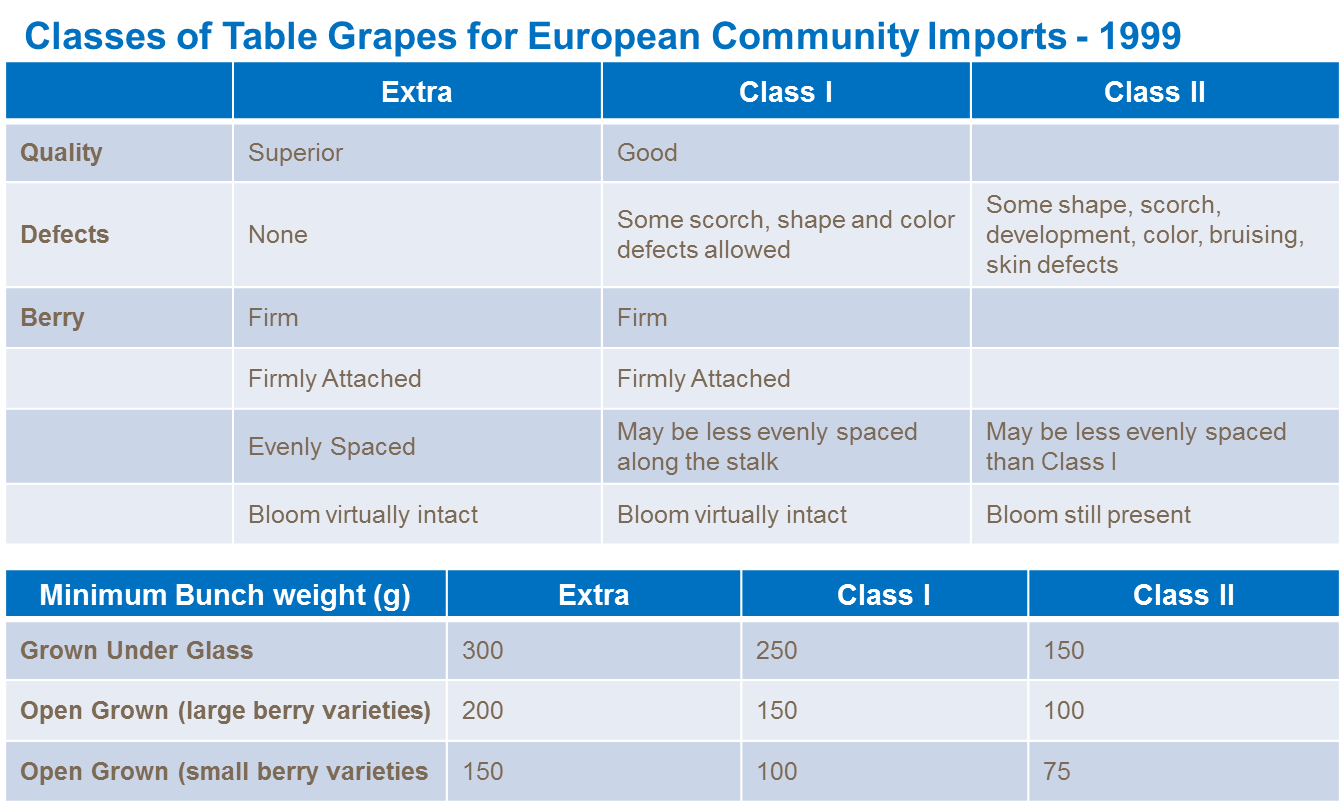 Classes of Table Grapes for European Community Imports - 1999

| | Extra | Class I | Class II |
|---|---|---|---|
| Quality | Superior | Good | |
| Defects | None | Some scorch, shape and color defects allowed | Some shape, scorch, development, color, bruising, skin defects |
| Berry | Firm | Firm | |
| | Firmly Attached | Firmly Attached | |
| | Evenly Spaced | May be less evenly spaced along the stalk | May be less evenly spaced than Class I |
| | Bloom virtually intact | Bloom virtually intact | Bloom still present |

| Minimum Bunch weight (g) | Extra | Class I | Class II |
|---|---|---|---|
| Grown Under Glass | 300 | 250 | 150 |
| Open Grown (large berry varieties) | 200 | 150 | 100 |
| Open Grown (small berry varieties | 150 | 100 | 75 |